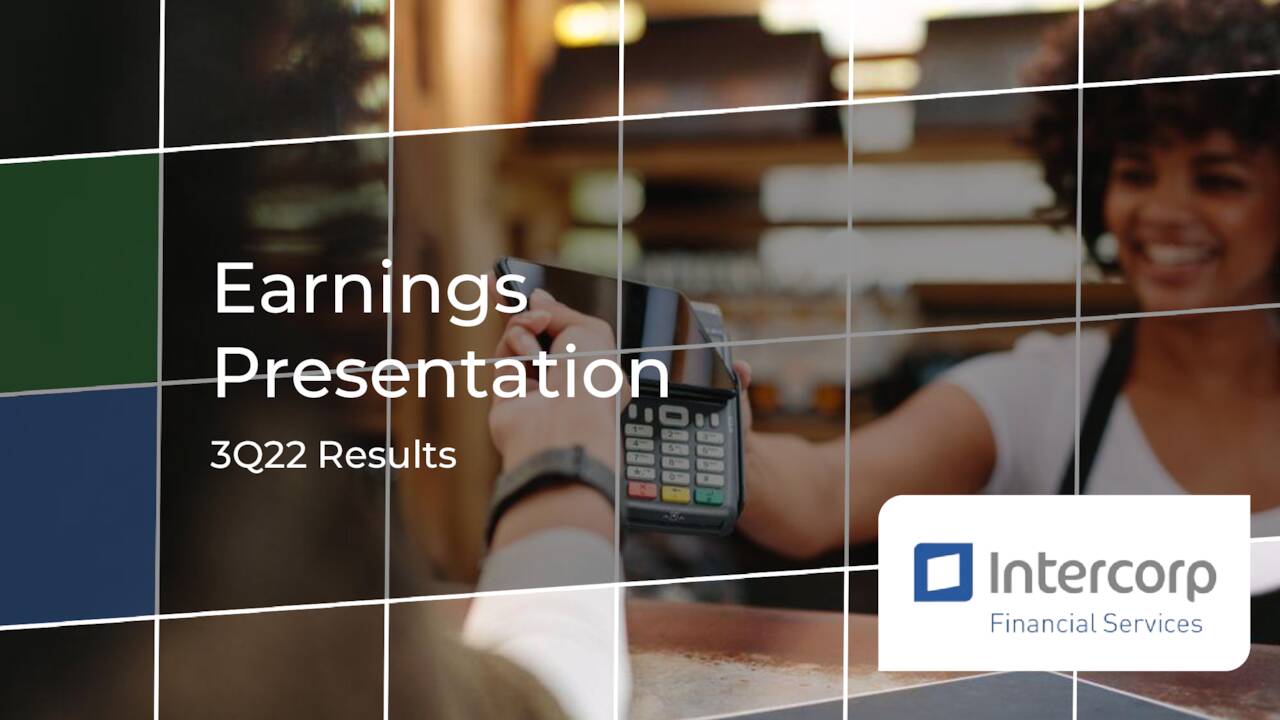 Earnings Presentation

3Q22 Results

Intercorp

Financial Services